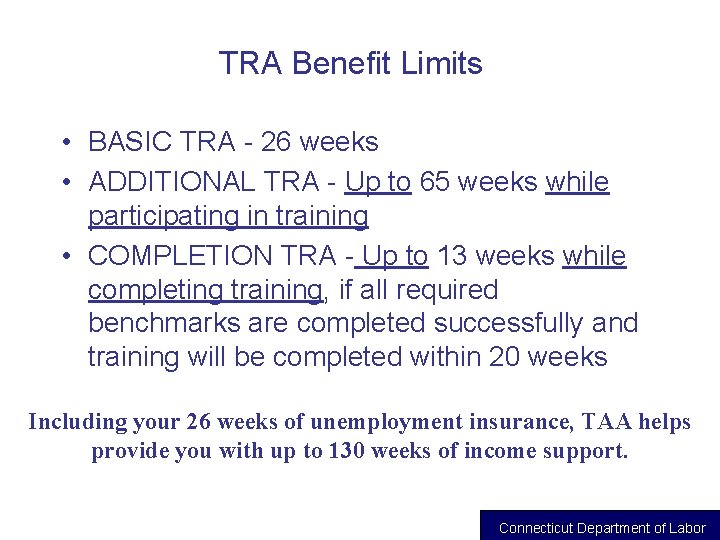 TRA Benefit Limits

• BASIC TRA - 26 weeks
• ADDITIONAL TRA - Up to 65 weeks while participating in training
• COMPLETION TRA - Up to 13 weeks while completing training, if all required benchmarks are completed successfully and training will be completed within 20 weeks

Including your 26 weeks of unemployment insurance, TAA helps provide you with up to 130 weeks of income support.

Connecticut Department of Labor